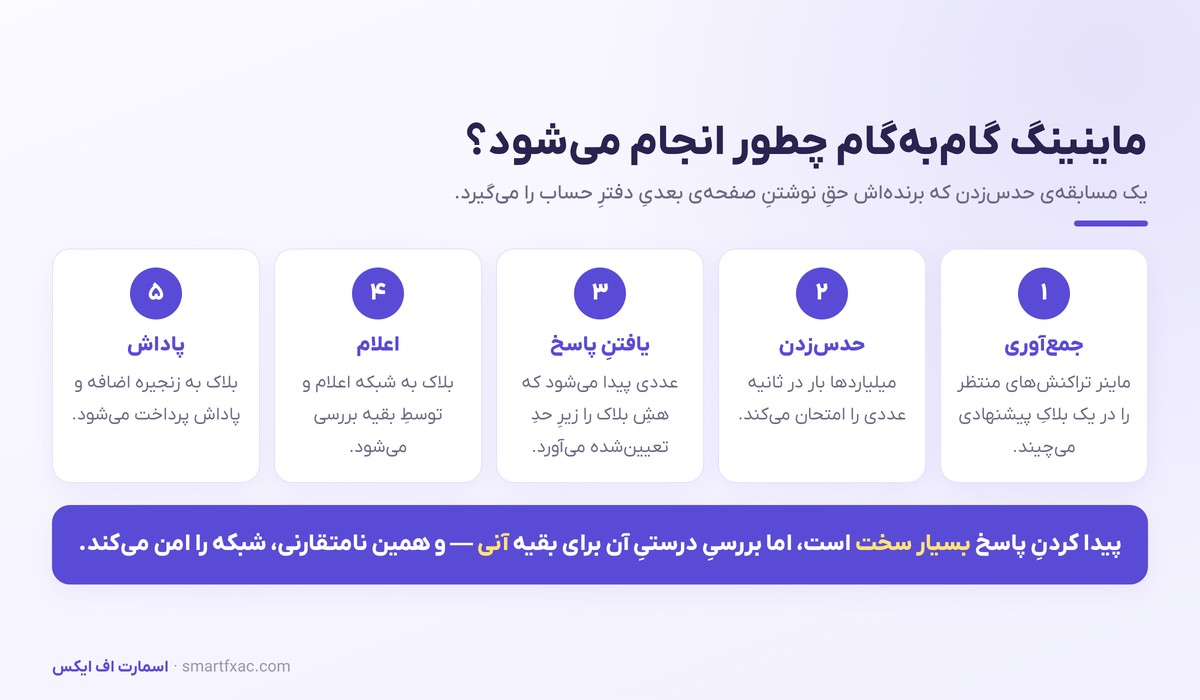 ماینینگ گام‌به‌گام چطور انجام می‌شود؟

یک مسابقه‌ی حدس‌زدن که برنده‌اش حقِ نوشتنِ صفحه‌ی بعدیِ دفترِ حساب را می‌گیرد.

۱
جمع‌آوری
ماینر تراکنش‌های منتظر را در یک بلاکِ پیشنهادی می‌چیند.

۲
حدس‌زدن
میلیاردها بار در ثانیه عددی را امتحان می‌کند.

۳
یافتنِ پاسخ
عددی پیدا می‌شود که هشِ بلاک را زیرِ حدِ تعیین‌شده می‌آورد.

۴
اعلام
بلاک به شبکه اعلام و توسطِ بقیه بررسی می‌شود.

۵
پاداش
بلاک به زنجیره اضافه و پاداش پرداخت می‌شود.

پیدا کردنِ پاسخ بسیار سخت است، اما بررسیِ درستیِ آن برای بقیه آنی — و همین نامتقارنی، شبکه را امن می‌کند.

اسمارت اف ایکس · smartfxac.com